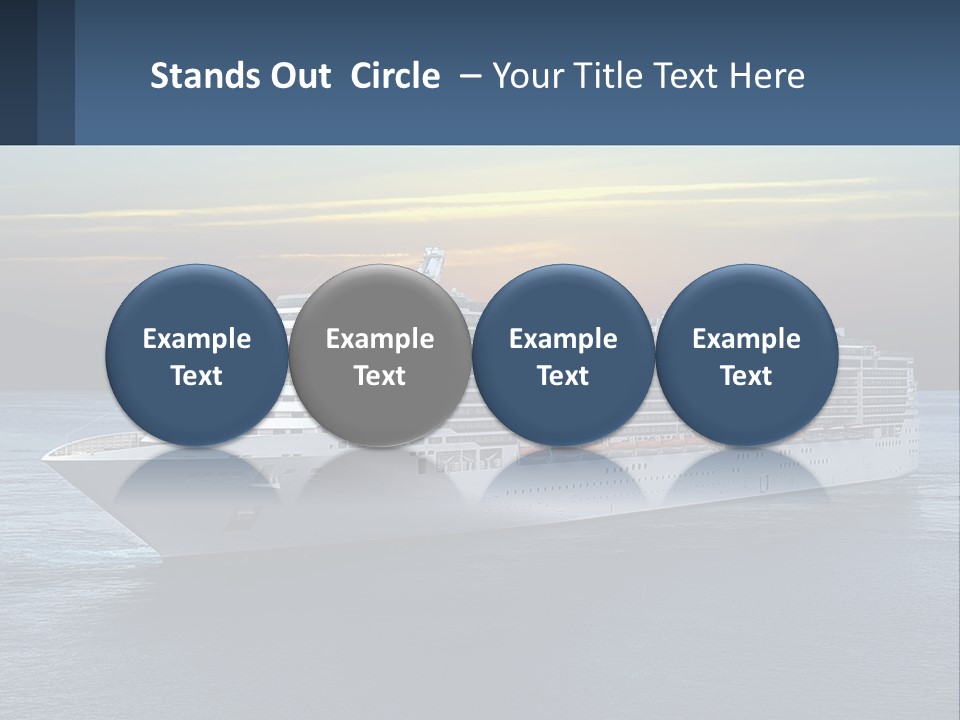 Stands Out Circle – Your Title Text Here

Example Text

Example Text

Example Text

Example Text